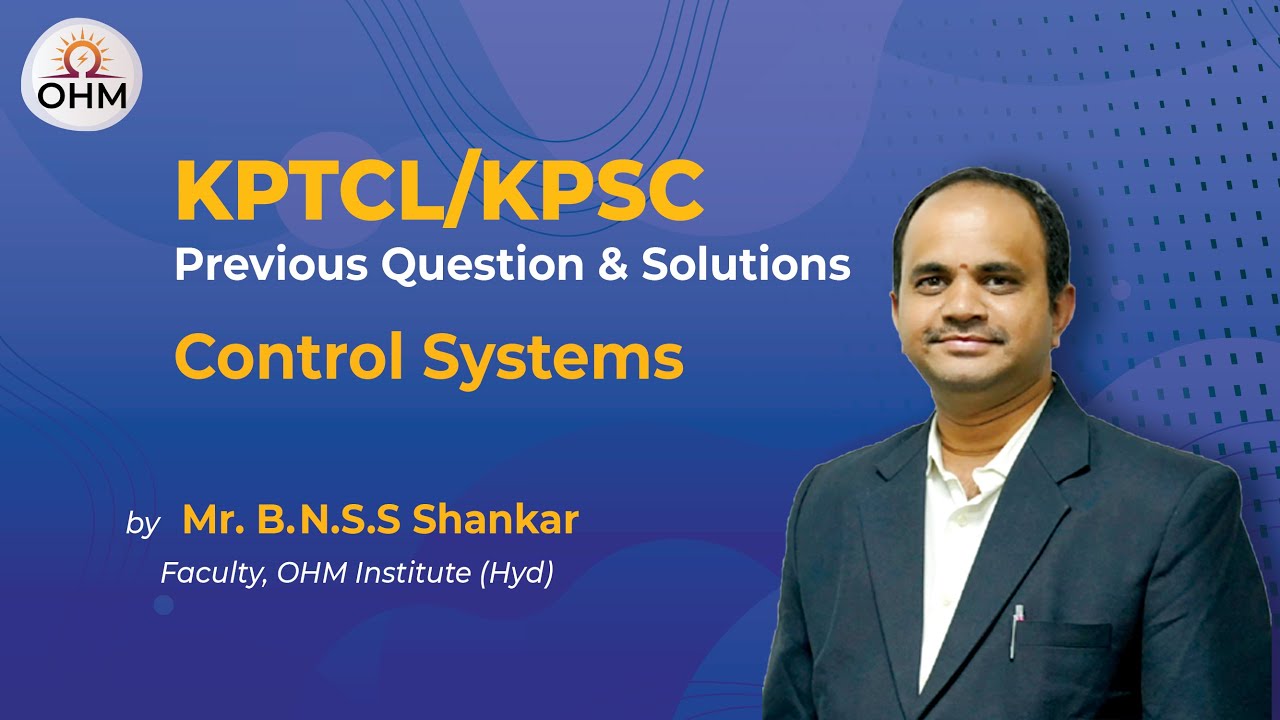 OHM

KPTCL/KPSC
Previous Question & Solutions
Control Systems

by Mr. B.N.S.S Shankar
Faculty, OHM Institute (Hyd)